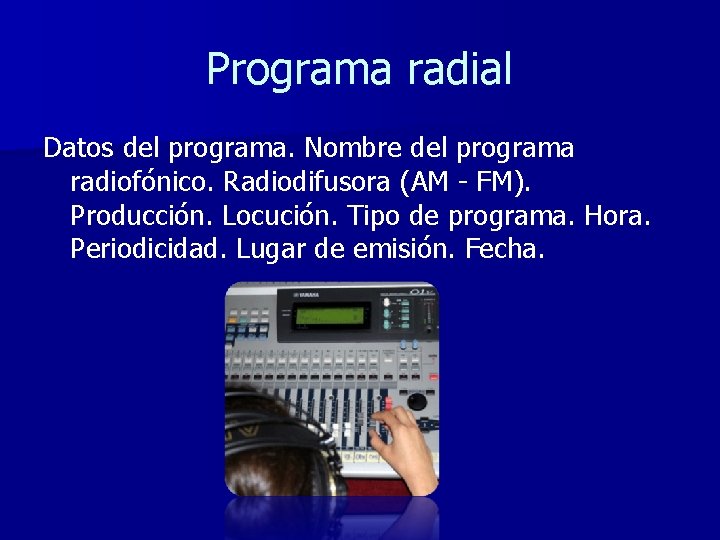 Programa radial

Datos del programa. Nombre del programa radiofónico. Radiodifusora (AM - FM). Producción. Locución. Tipo de programa. Hora. Periodicidad. Lugar de emisión. Fecha.

YAMAHA